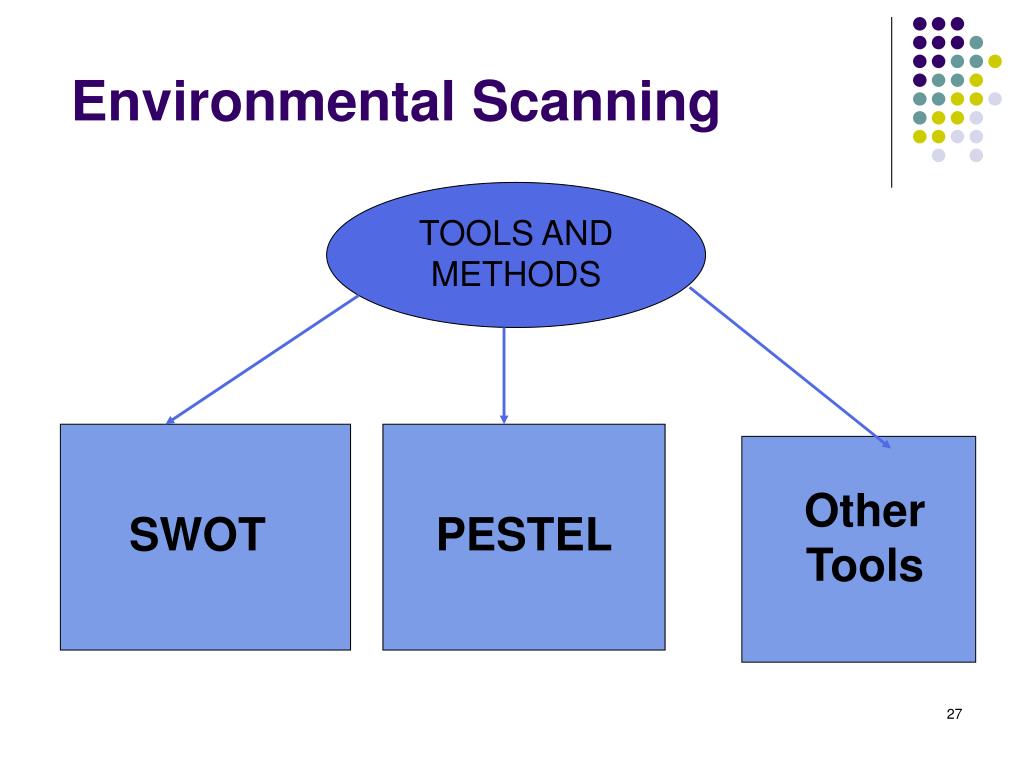 Environmental Scanning

TOOLS AND METHODS

SWOT

PESTEL

Other Tools

27